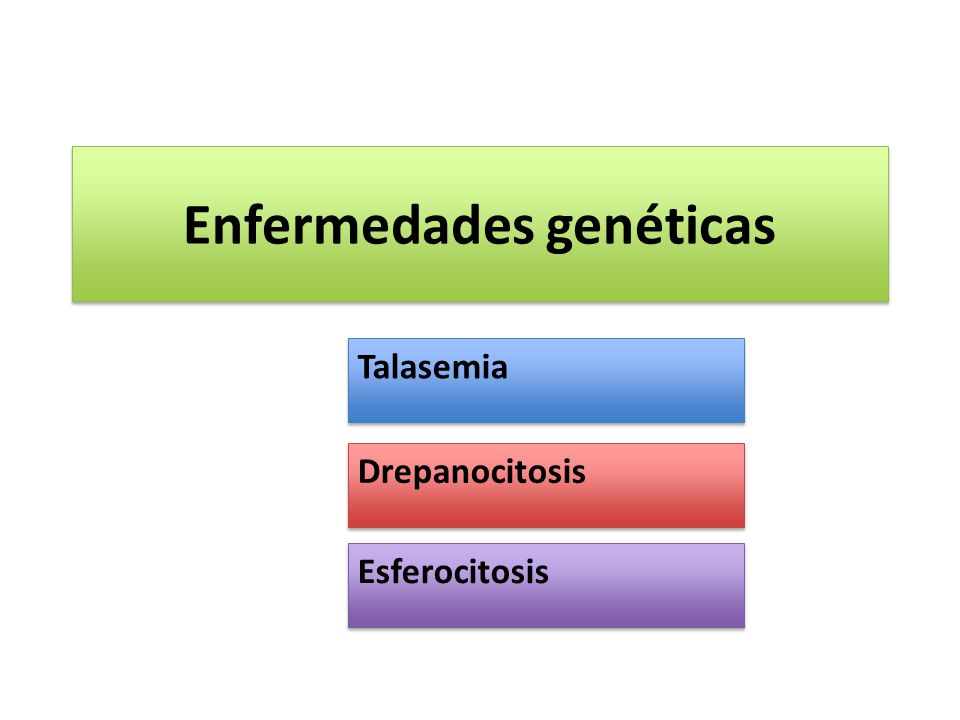 Enfermedades genéticas

Talasemia

Drepanocitosis

Esferocitosis